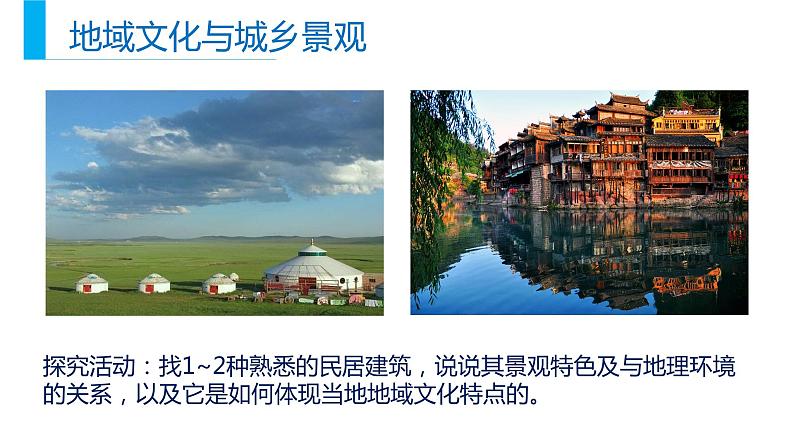 地域文化与城乡景观

探究活动：找1~2种熟悉的民居建筑，说说其景观特色及与地理环境的关系，以及它是如何体现当地地域文化特点的。